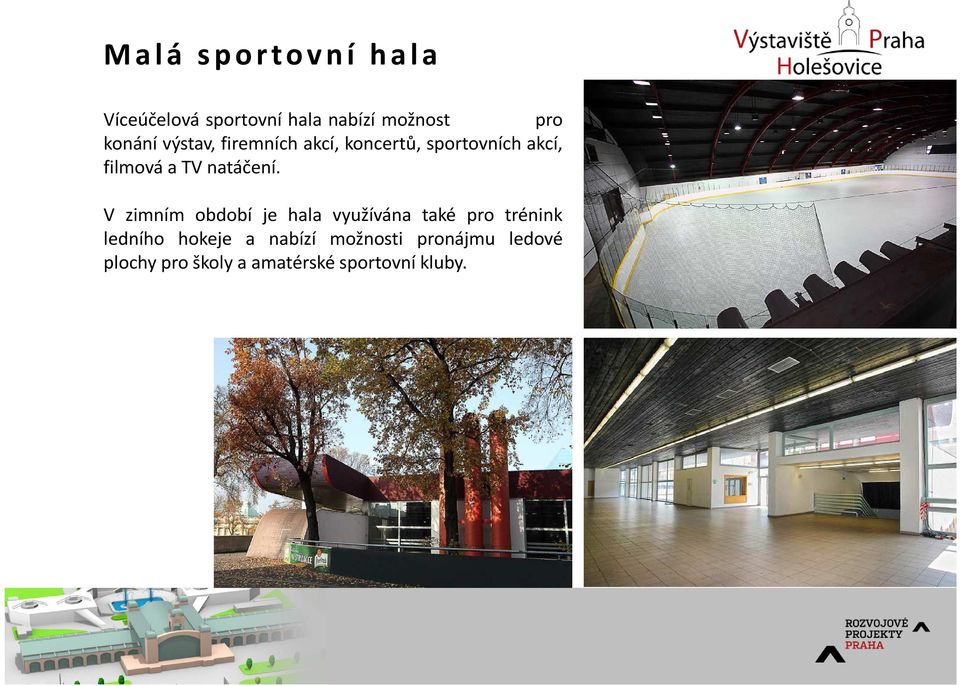 Malá sportovní hala

Výstaviště Praha
Holešovice

Víceúčelová sportovní hala nabízí možnost pro konání výstav, firemních akcí, koncertů, sportovních akcí, filmová a TV natáčení.

V zimním období je hala využívána také pro trénink ledního hokeje a nabízí možnosti pronájmu ledové plochy pro školy a amatérské sportovní kluby.

ROZVOJOVÉ
PROJEKTY
PRAHA